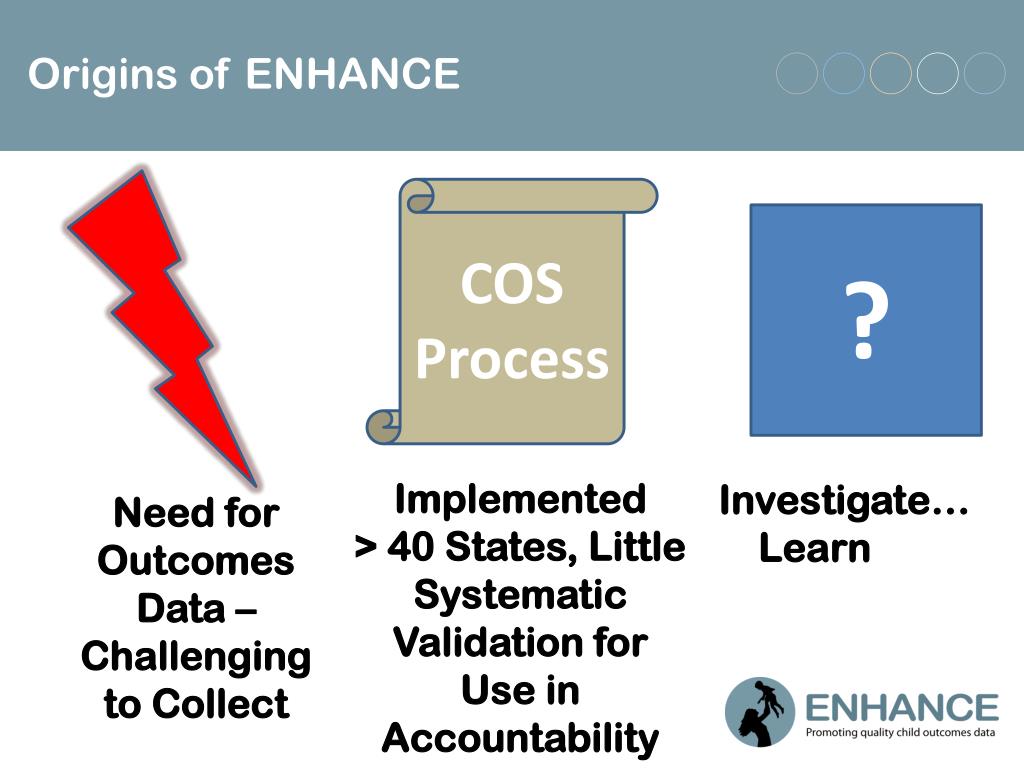 Origins of ENHANCE

COS Process

?

Need for Outcomes Data – Challenging to Collect

Implemented > 40 States, Little Systematic Validation for Use in Accountability

Investigate… Learn

ENHANCE
Promoting quality child outcomes data